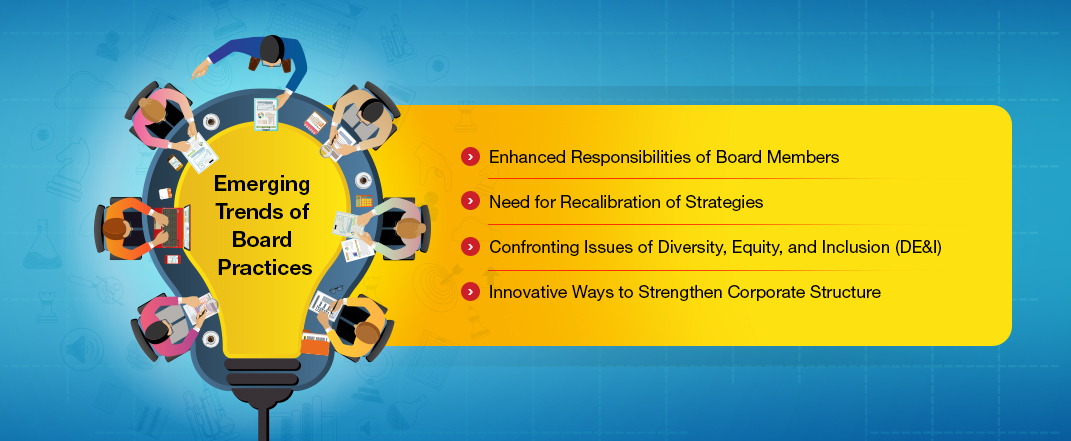 Emerging Trends of Board Practices

Enhanced Responsibilities of Board Members

Need for Recalibration of Strategies

Confronting Issues of Diversity, Equity, and Inclusion (DE&I)

Innovative Ways to Strengthen Corporate Structure